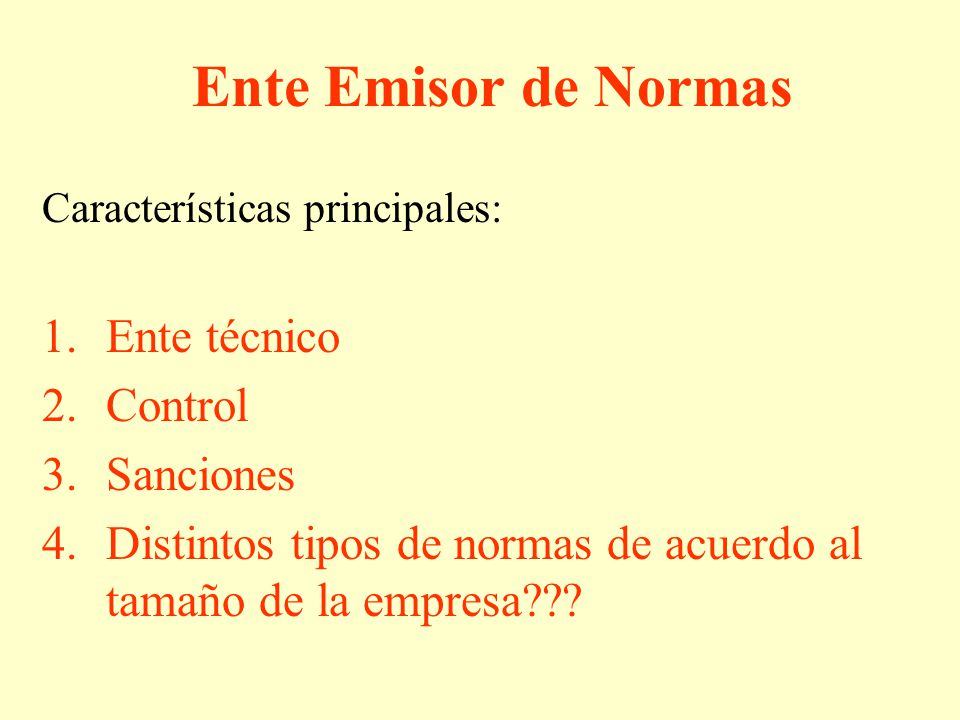 Ente Emisor de Normas

Características principales:

1. Ente técnico
2. Control
3. Sanciones
4. Distintos tipos de normas de acuerdo al tamaño de la empresa???